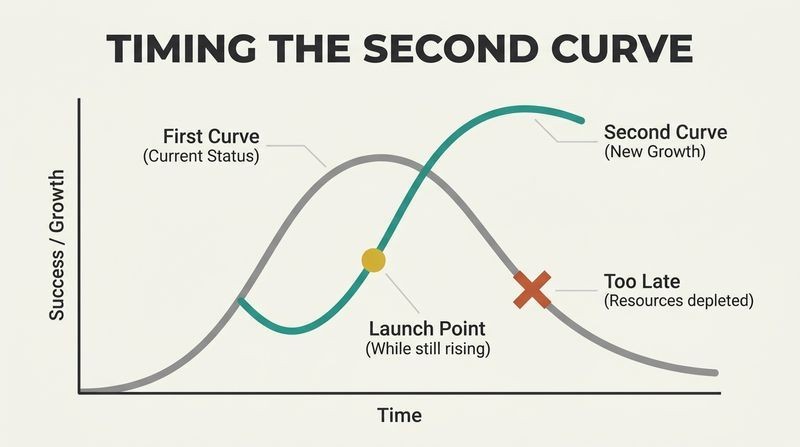 TIMING THE SECOND CURVE

Success / Growth

First Curve
(Current Status)

Second Curve
(New Growth)

Launch Point
(While still rising)

Too Late
(Resources depleted)

Time